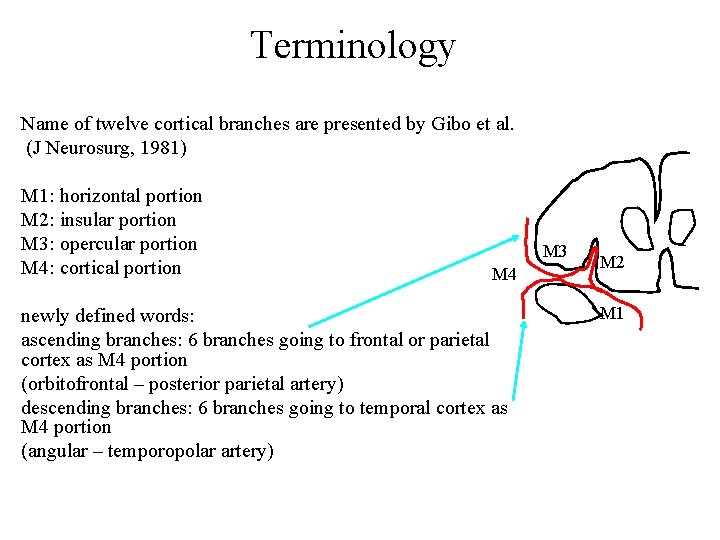 Terminology

Name of twelve cortical branches are presented by Gibo et al. (J Neurosurg, 1981)

M1: horizontal portion
M2: insular portion
M3: opercular portion
M4: cortical portion

newly defined words:
ascending branches: 6 branches going to frontal or parietal cortex as M4 portion
(orbitofrontal – posterior parietal artery)
descending branches: 6 branches going to temporal cortex as M4 portion
(angular – temporopolar artery)

M3
M2
M4
M1